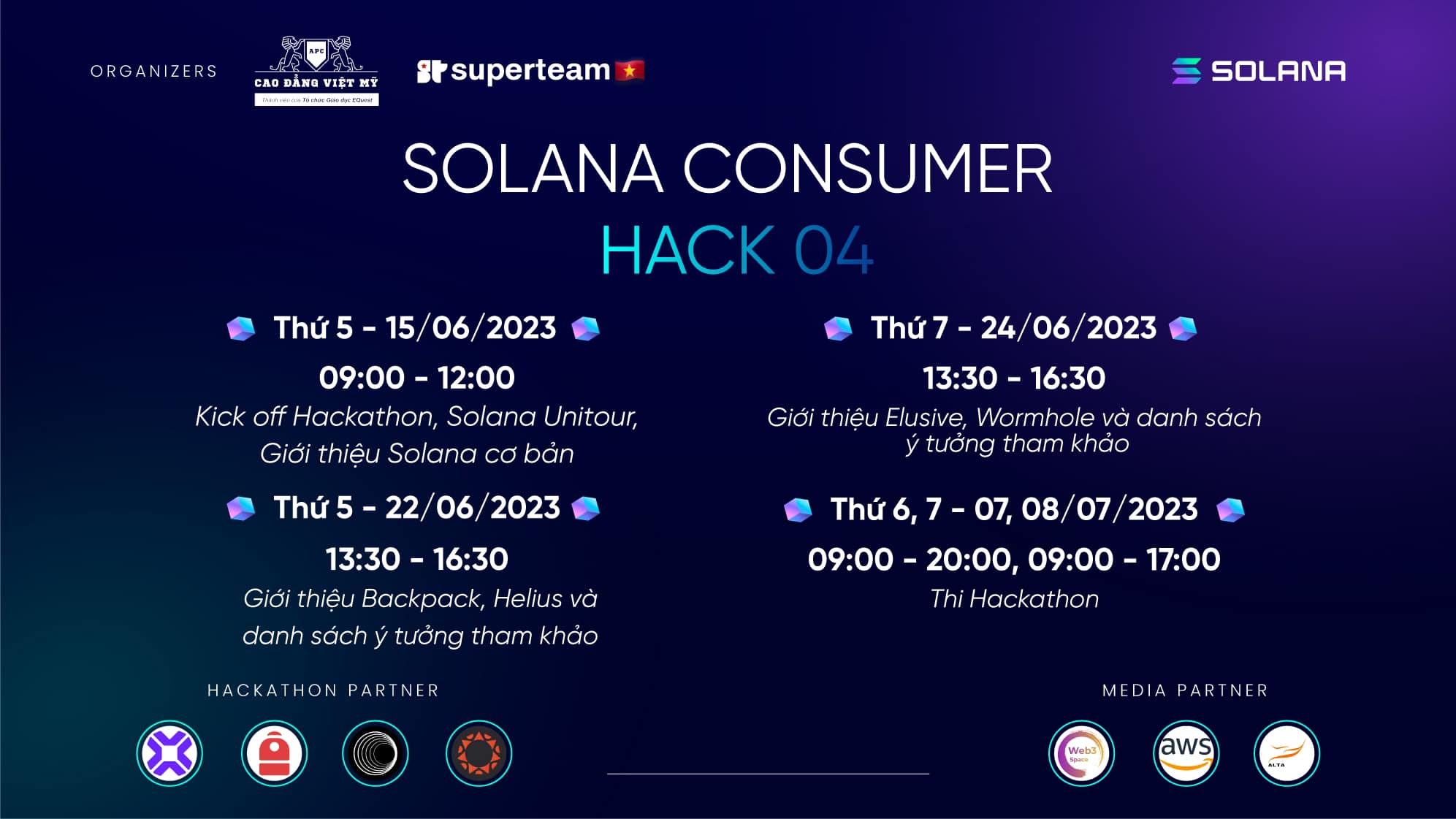 ORGANIZERS

APC
CAO ĐẲNG VIỆT MỸ
Thành viên của Tổ chức Giáo dục EQuest

superteam

SOLANA

SOLANA CONSUMER
HACK 04

Thứ 5 - 15/06/2023
09:00 - 12:00
Kick off Hackathon, Solana Unitour, Giới thiệu Solana cơ bản

Thứ 5 - 22/06/2023
13:30 - 16:30
Giới thiệu Backpack, Helius và danh sách ý tưởng tham khảo

Thứ 7 - 24/06/2023
13:30 - 16:30
Giới thiệu Elusive, Wormhole và danh sách ý tưởng tham khảo

Thứ 6, 7 - 07, 08/07/2023
09:00 - 20:00, 09:00 - 17:00
Thi Hackathon

HACKATHON PARTNER

MEDIA PARTNER

Web3 Space

aws

ALTA